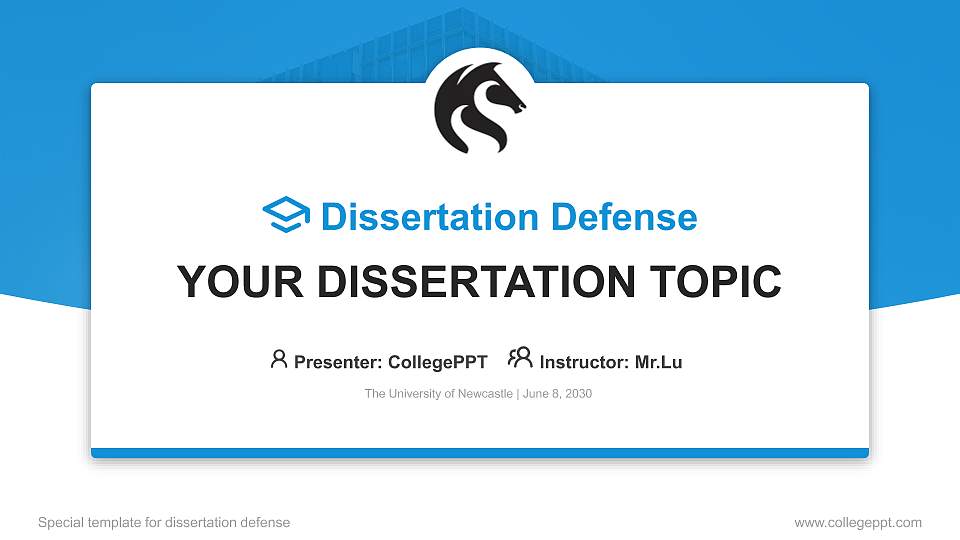 Dissertation Defense

YOUR DISSERTATION TOPIC

Presenter: CollegePPT Instructor: Mr.Lu

The University of Newcastle | June 8, 2030

Special template for dissertation defense

www.collegeppt.com